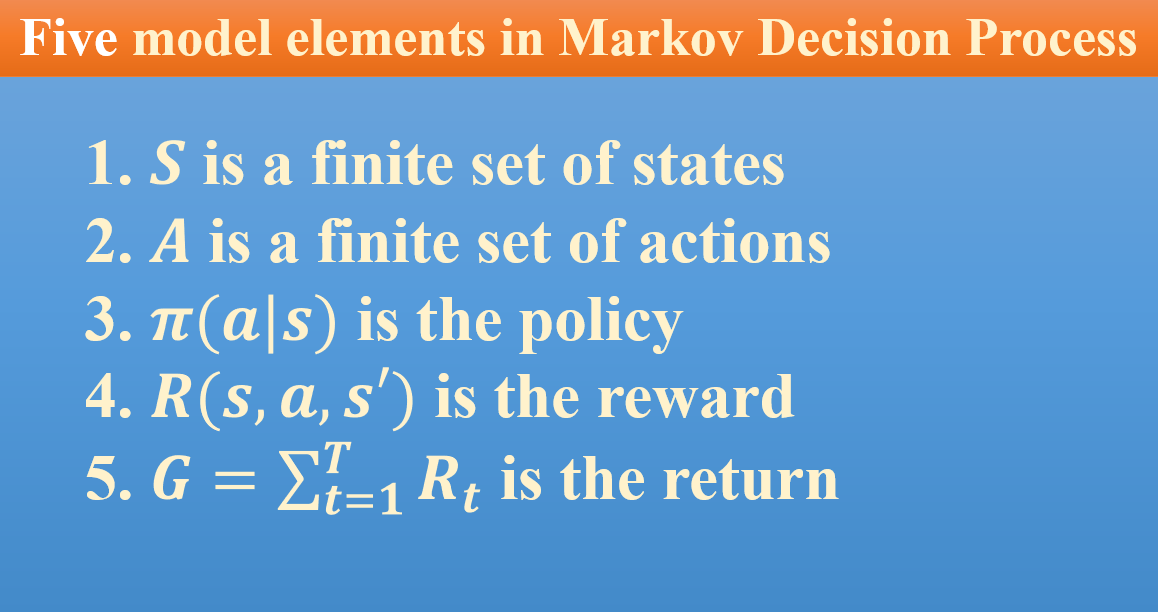 Five model elements in Markov Decision Process

1. $S$ is a finite set of states
2. $A$ is a finite set of actions
3. $\pi(a|s)$ is the policy
4. $R(s, a, s')$ is the reward
5. $G = \sum_{t=1}^{T} R_t$ is the return